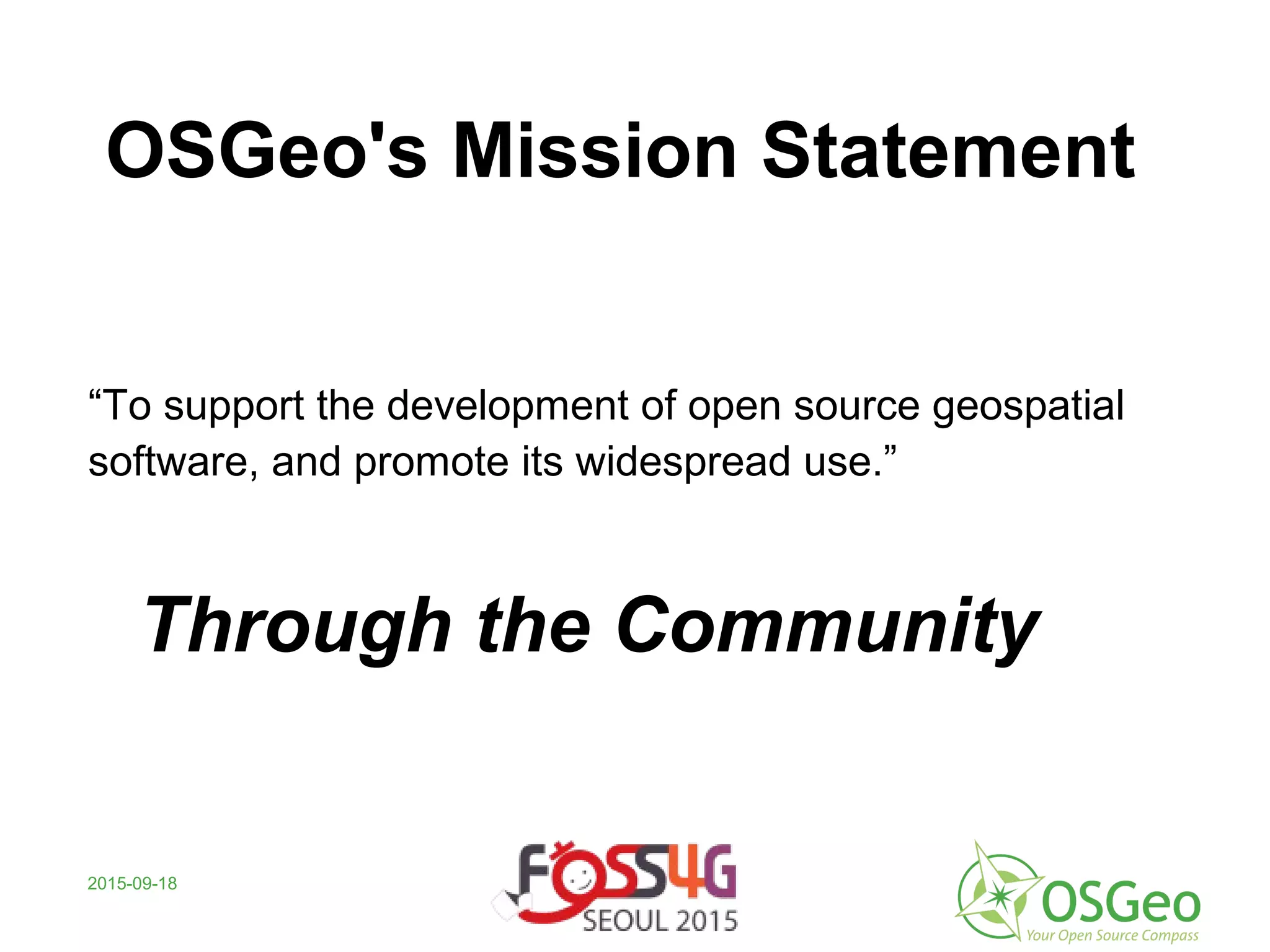 OSGeo's Mission Statement

“To support the development of open source geospatial software, and promote its widespread use.”

Through the Community

2015-09-18

FOSS4G SEOUL 2015

OSGeo
Your Open Source Compass